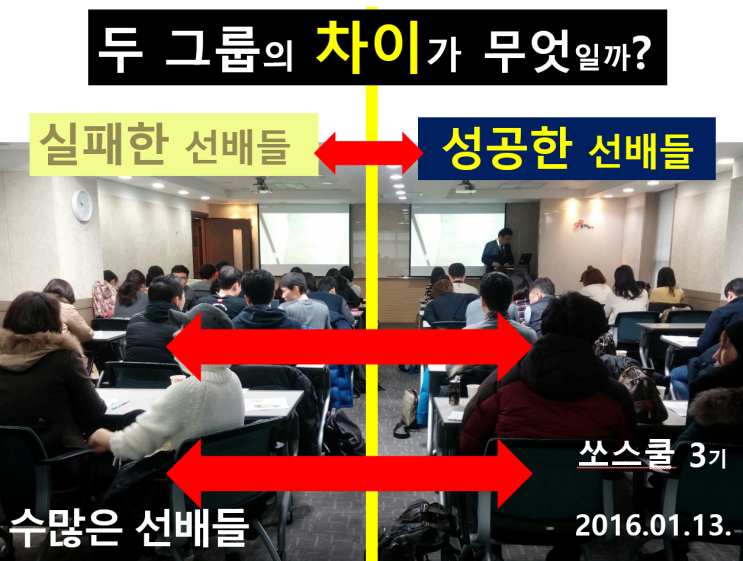 두 그룹의 차이가 무엇일까?

실패한 선배들

성공한 선배들

쏘스쿨 3기

수많은 선배들

2016.01.13.